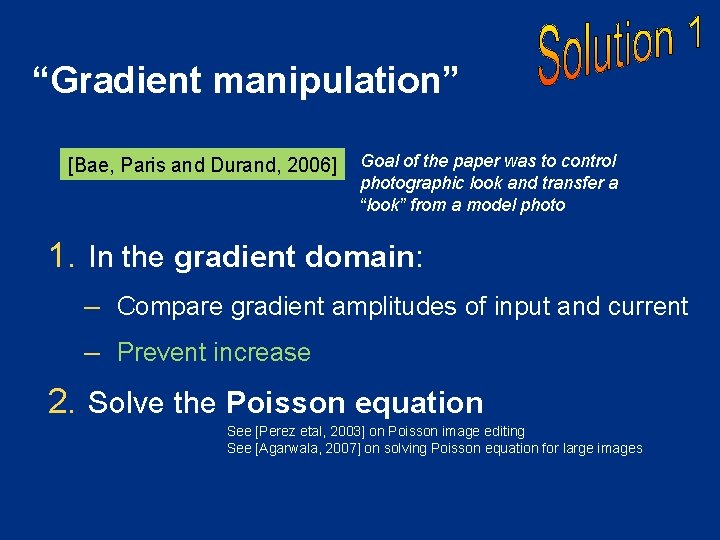 Solution 1

“Gradient manipulation”

[Bae, Paris and Durand, 2006]

Goal of the paper was to control photographic look and transfer a “look” from a model photo

1. In the gradient domain:

– Compare gradient amplitudes of input and current

– Prevent increase

2. Solve the Poisson equation

See [Perez etal, 2003] on Poisson image editing
See [Agarwala, 2007] on solving Poisson equation for large images